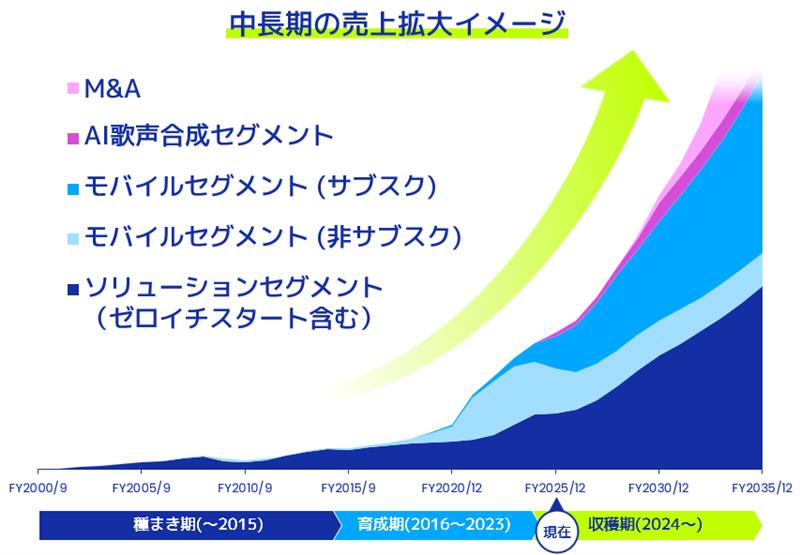 中長期の売上拡大イメージ

M&A

AI歌声合成セグメント

モバイルセグメント (サブスク)

モバイルセグメント (非サブスク)

ソリューションセグメント
（ゼロイチスタート含む）

FY2000/9
FY2005/9
FY2010/9
FY2015/9
FY2020/12
FY2025/12
FY2030/12
FY2035/12

種まき期(～2015)
育成期(2016～2023)
現在
収穫期(2024～)